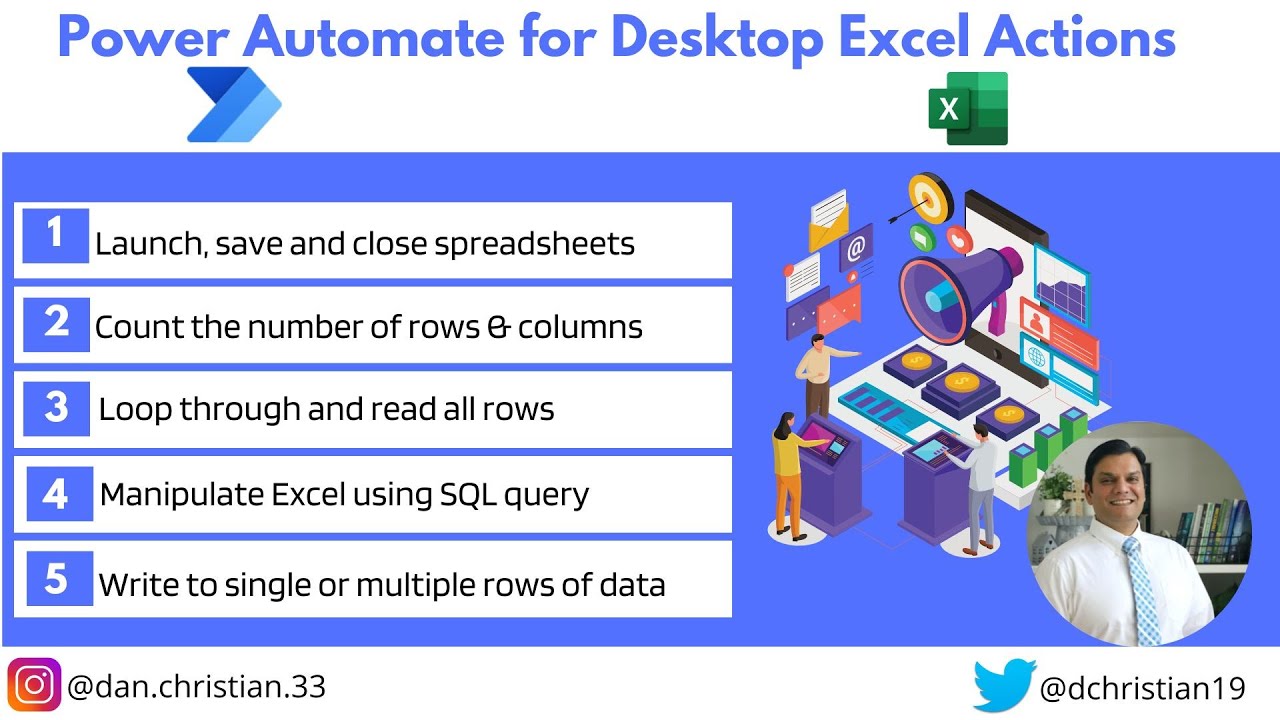 Power Automate for Desktop Excel Actions

X

1 Launch, save and close spreadsheets

2 Count the number of rows & columns

3 Loop through and read all rows

4 Manipulate Excel using SQL query

5 Write to single or multiple rows of data

@

@dan.christian.33

@dchristian19